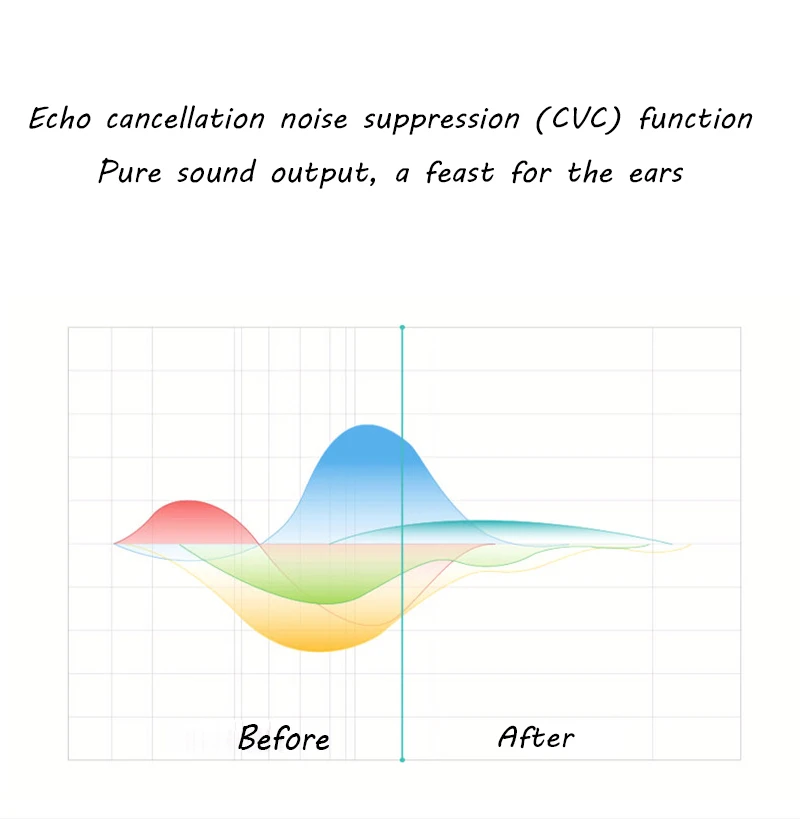 Echo cancellation noise suppression (CVC) function
Pure sound output, a feast for the ears

Before

After